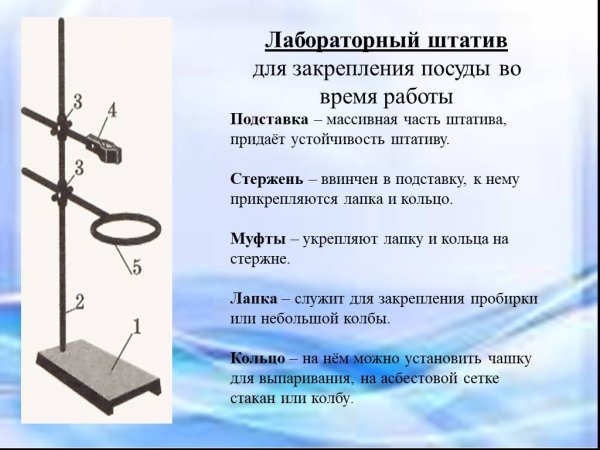 3
4
3
5
2
1

Лабораторный штатив
для закрепления посуды во время работы

Подставка – массивная часть штатива, придаёт устойчивость штативу.

Стержень – ввинчен в подставку, к нему прикрепляются лапка и кольцо.

Муфты – укрепляют лапку и кольца на стержне.

Лапка – служит для закрепления пробирки или небольшой колбы.

Кольцо – на нём можно установить чашку для выпаривания, на асбестовой сетке стакан или колбу.